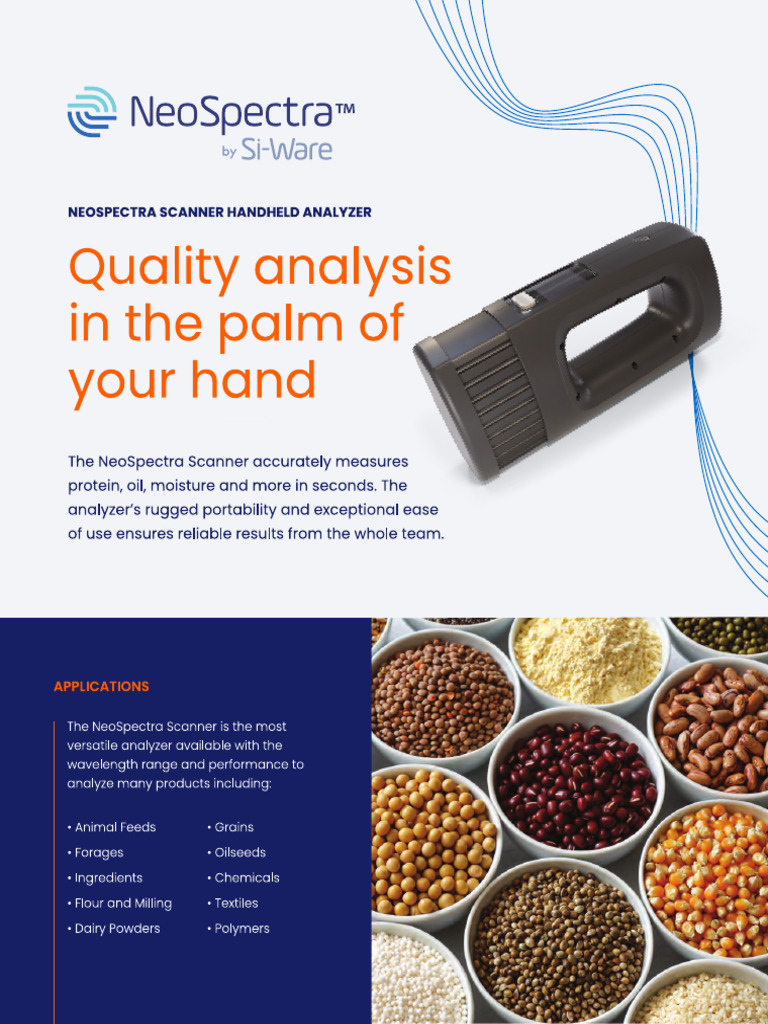 NeoSpectra™
by Si-Ware

NEOSPECTRA SCANNER HANDHELD ANALYZER

Quality analysis in the palm of your hand

The NeoSpectra Scanner accurately measures protein, oil, moisture and more in seconds. The analyzer's rugged portability and exceptional ease of use ensures reliable results from the whole team.

APPLICATIONS

The NeoSpectra Scanner is the most versatile analyzer available with the wavelength range and performance to analyze many products including:

• Animal Feeds
• Forages
• Ingredients
• Flour and Milling
• Dairy Powders

• Grains
• Oilseeds
• Chemicals
• Textiles
• Polymers